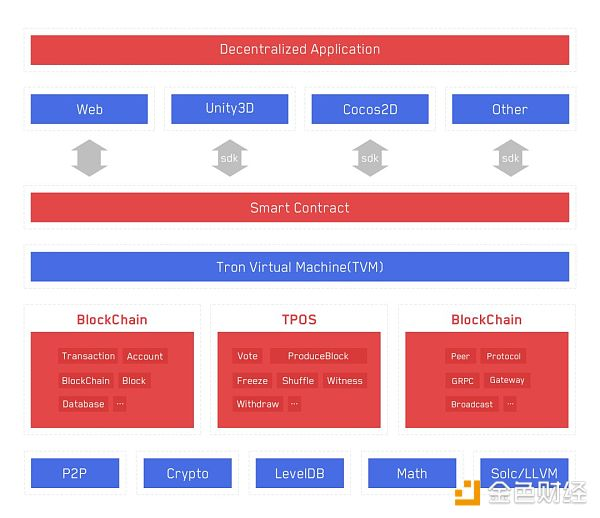 Decentralized Application

Web

Unity3D

Cocos2D

Other

sdk

sdk

sdk

Smart Contract

Tron Virtual Machine(TVM)

BlockChain

Transaction Account

BlockChain Block

Database ...

TPOS

Vote ProduceBlock

Freeze Shuffle Witness

Withdraw ...

BlockChain

Peer Protocol

GRPC Gateway

Broadcast ...

P2P

Crypto

LevelDB

Math

Solc/LLVM

金色财经